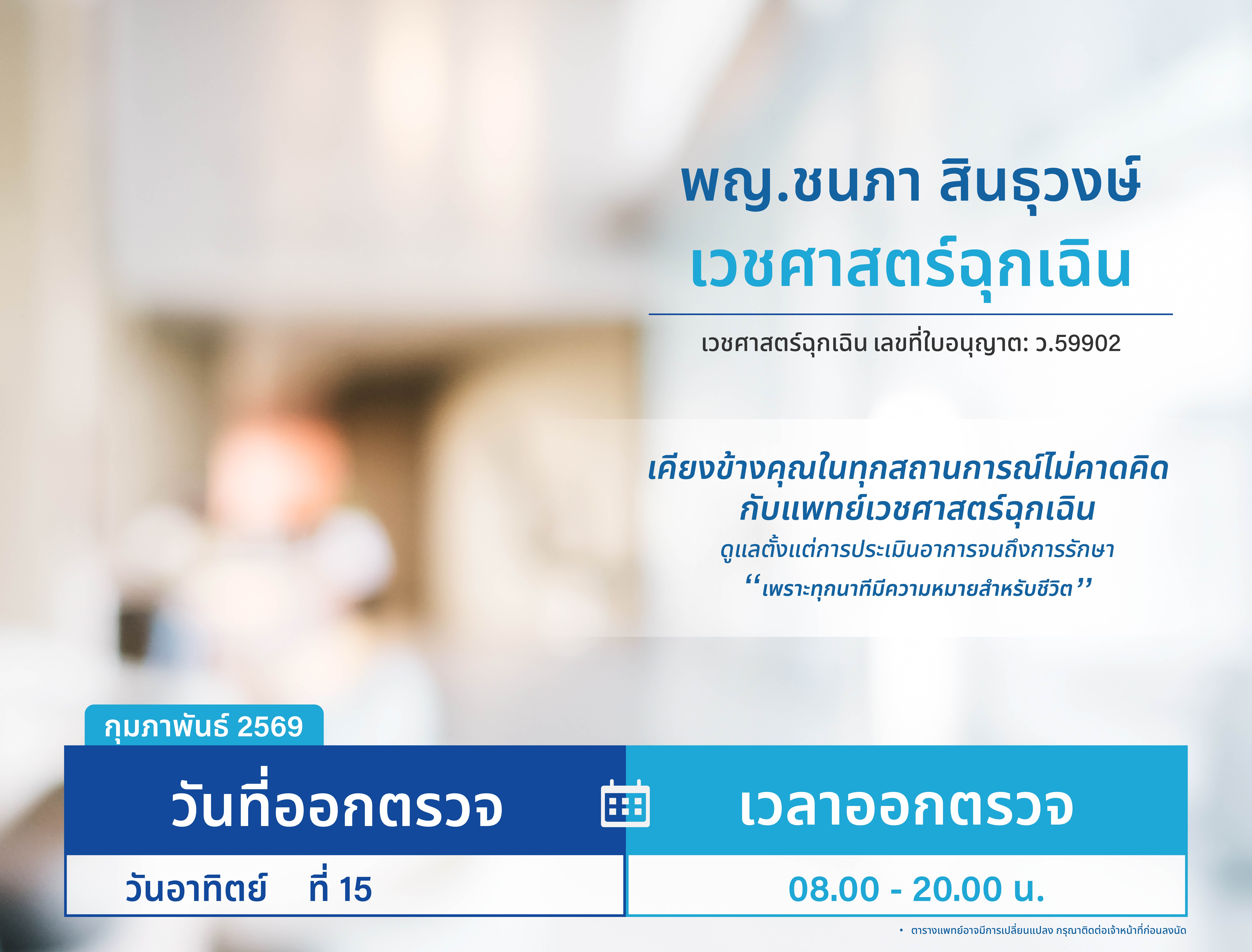 พญ.ชนภา สินธุวงษ์
เวชศาสตร์ฉุกเฉิน

เวชศาสตร์ฉุกเฉิน เลขที่ใบอนุญาต: ว.59902

เคียงข้างคุณในทุกสถานการณ์ไม่คาดคิด
กับแพทย์เวชศาสตร์ฉุกเฉิน
ดูแลตั้งแต่การประเมินอาการจนถึงการรักษา
“เพราะทุกนาทีมีความหมายสำหรับชีวิต”

กุมภาพันธ์ 2569

| วันที่ออกตรวจ | เวลาออกตรวจ |
|---|---|
| วันอาทิตย์ ที่ 15 | 08.00 - 20.00 น. |

• ตารางแพทย์อาจมีการเปลี่ยนแปลง กรุณาติดต่อเจ้าหน้าที่ก่อนลงนัด